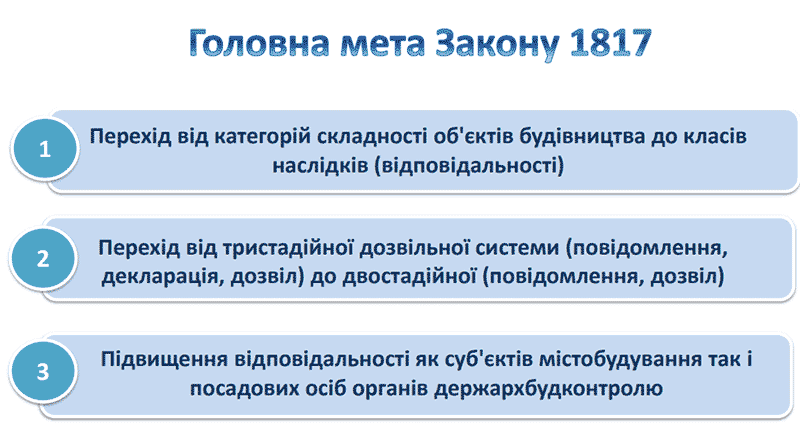 Головна мета Закону 1817

1

Перехід від категорій складності об'єктів будівництва до класів наслідків (відповідальності)

2

Перехід від тристадійної дозвільної системи (повідомлення, декларація, дозвіл) до двостадійної (повідомлення, дозвіл)

3

Підвищення відповідальності як суб'єктів містобудування так і посадових осіб органів держархбудконтролю